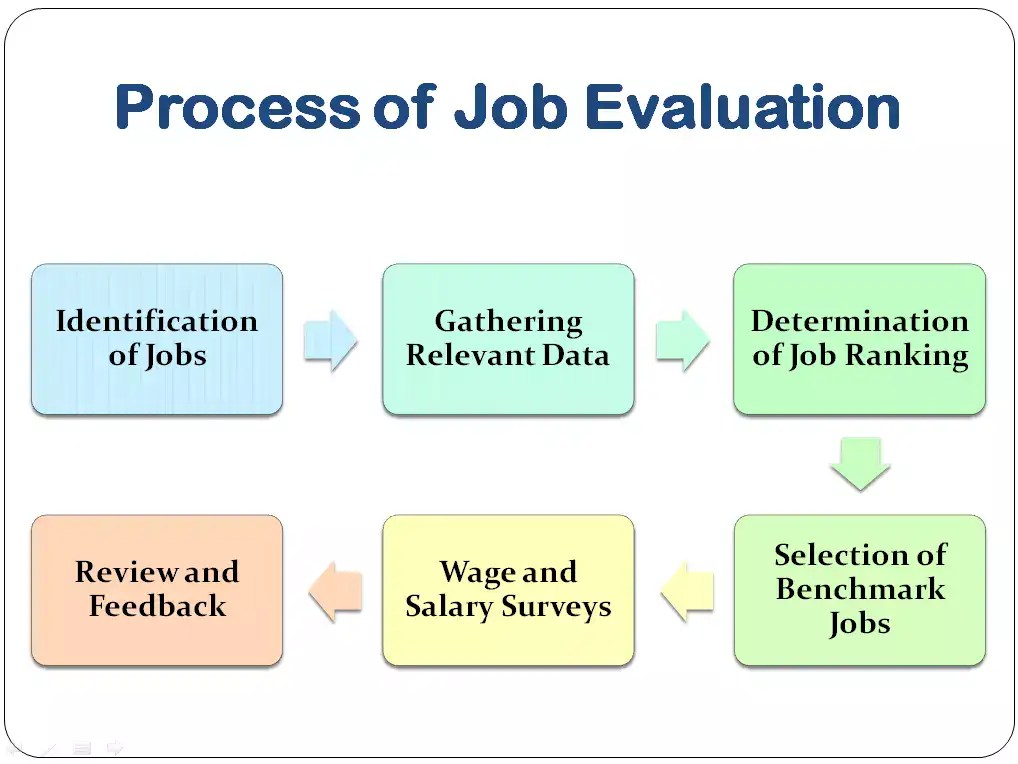 Process of Job Evaluation

Identification of Jobs

Gathering Relevant Data

Determination of Job Ranking

Selection of Benchmark Jobs

Wage and Salary Surveys

Review and Feedback